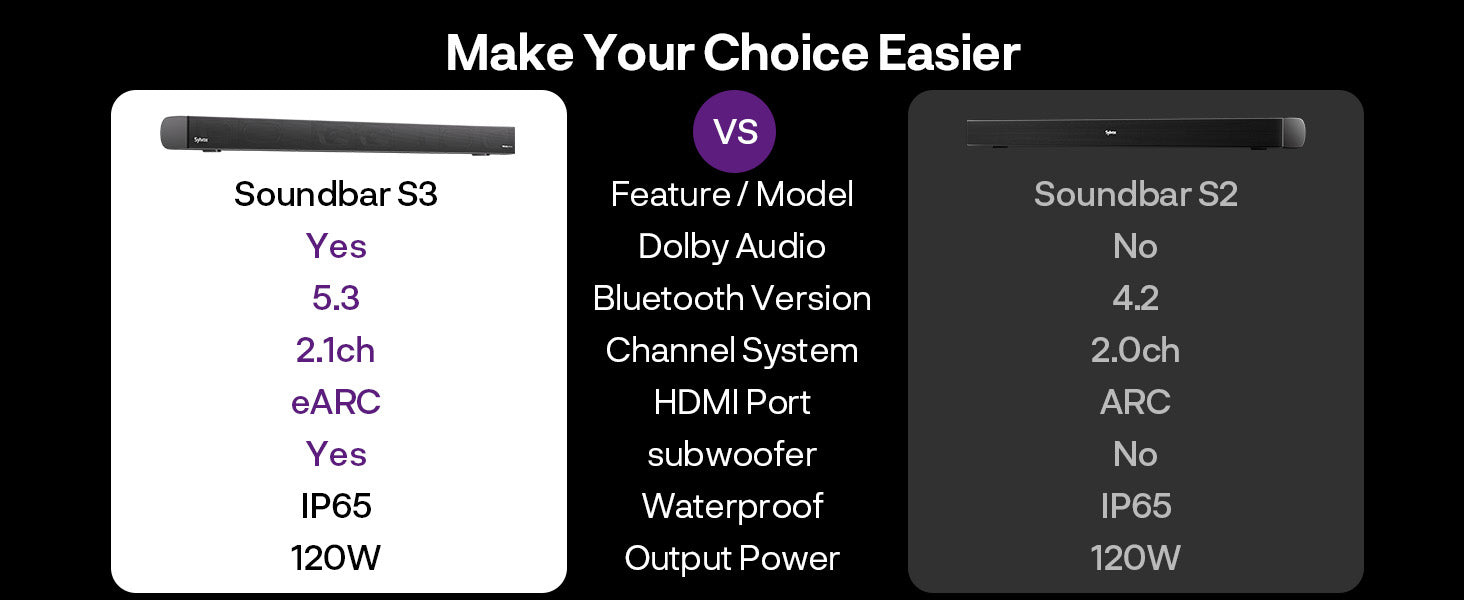 Make Your Choice Easier

VS

| Soundbar S3 | Feature / Model | Soundbar S2 |
|---|---|---|
| Yes | Dolby Audio | No |
| 5.3 | Bluetooth Version | 4.2 |
| 2.1ch | Channel System | 2.0ch |
| eARC | HDMI Port | ARC |
| Yes | subwoofer | No |
| IP65 | Waterproof | IP65 |
| 120W | Output Power | 120W |